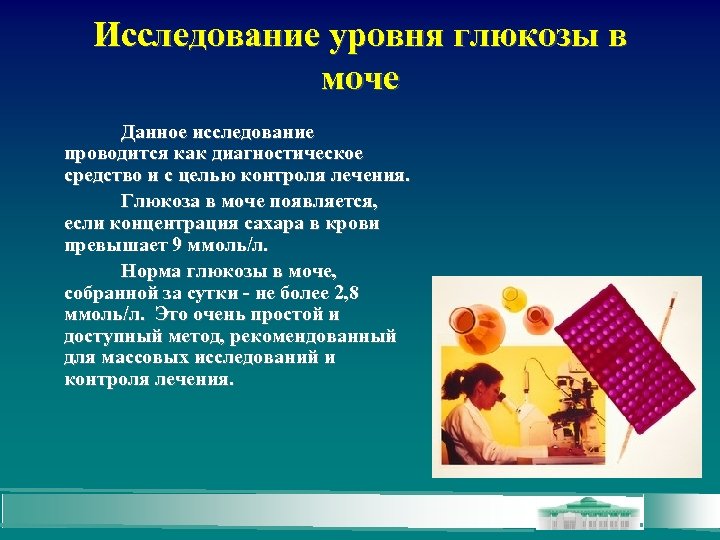 Исследование уровня глюкозы в моче

Данное исследование проводится как диагностическое средство и с целью контроля лечения.

Глюкоза в моче появляется, если концентрация сахара в крови превышает 9 ммоль/л.

Норма глюкозы в моче, собранной за сутки - не более 2,8 ммоль/л. Это очень простой и доступный метод, рекомендованный для массовых исследований и контроля лечения.